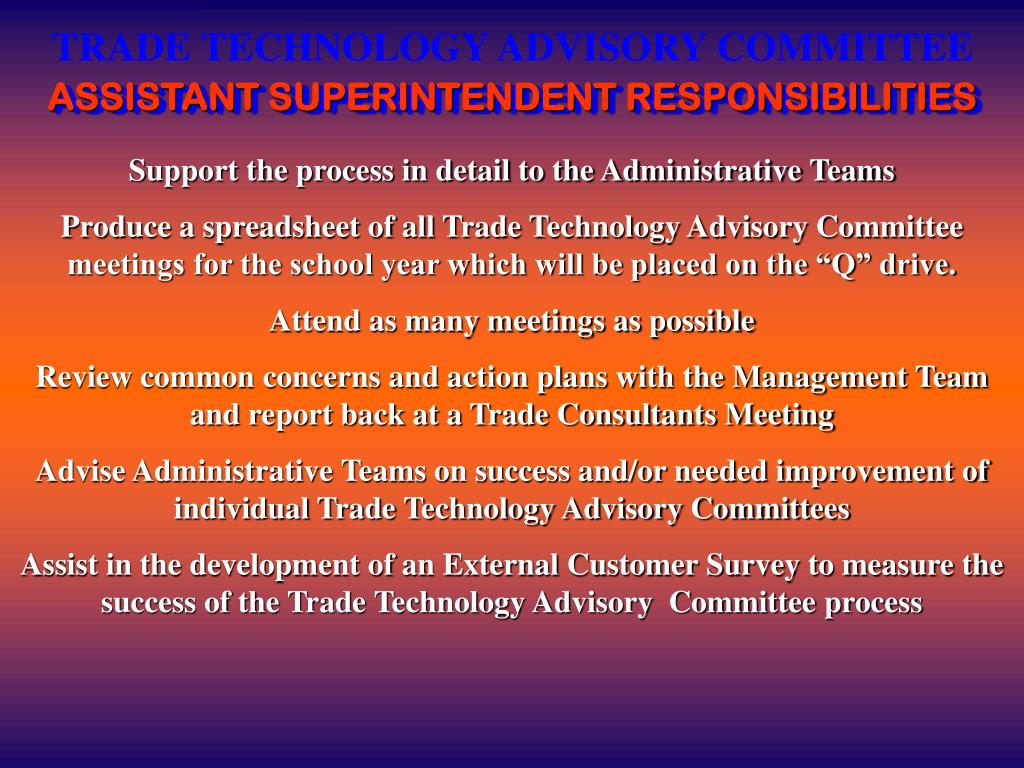 TRADE TECHNOLOGY ADVISORY COMMITTEE
ASSISTANT SUPERINTENDENT RESPONSIBILITIES

Support the process in detail to the Administrative Teams

Produce a spreadsheet of all Trade Technology Advisory Committee meetings for the school year which will be placed on the “Q” drive.

Attend as many meetings as possible

Review common concerns and action plans with the Management Team and report back at a Trade Consultants Meeting

Advise Administrative Teams on success and/or needed improvement of individual Trade Technology Advisory Committees

Assist in the development of an External Customer Survey to measure the success of the Trade Technology Advisory Committee process